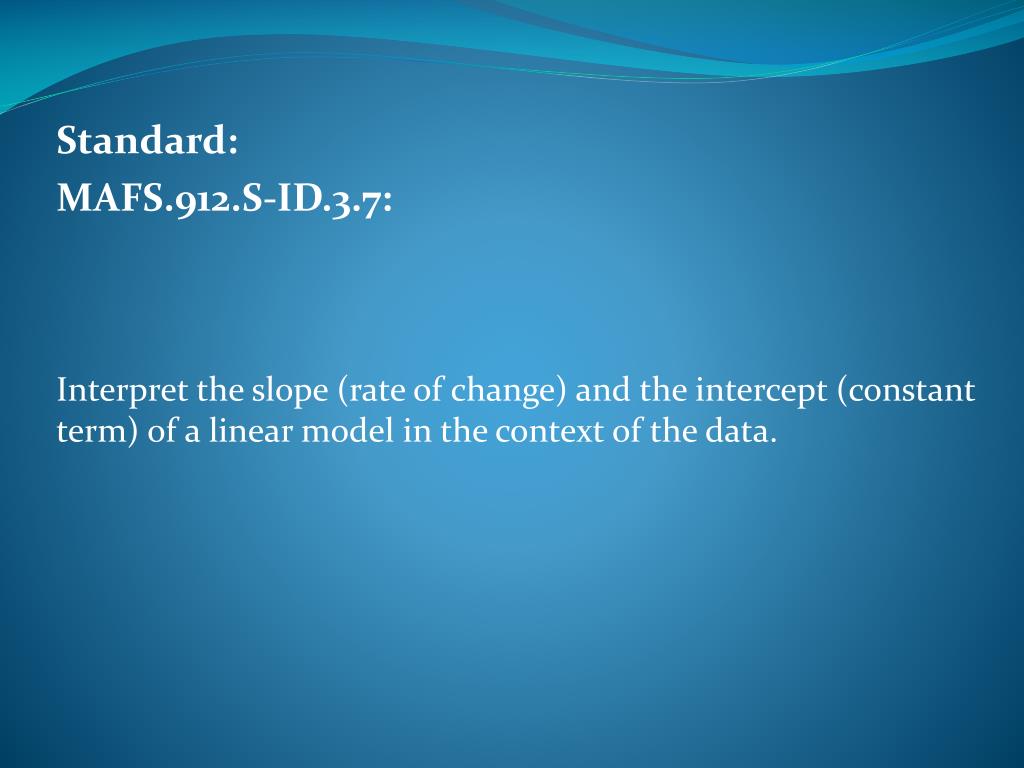 Standard:
MAFS.912.S-ID.3.7:

Interpret the slope (rate of change) and the intercept (constant term) of a linear model in the context of the data.